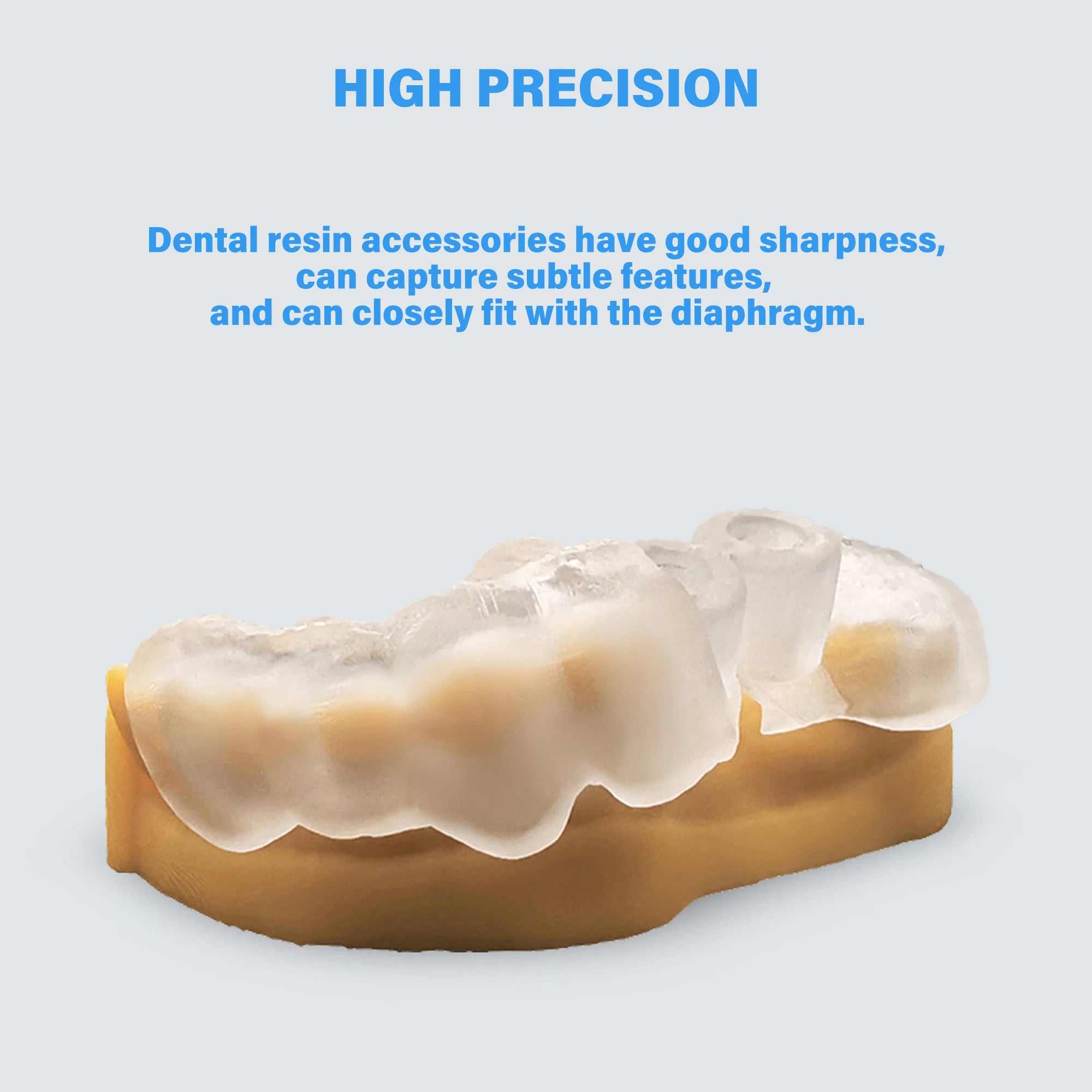 HIGH PRECISION

Dental resin accessories have good sharpness, can capture subtle features, and can closely fit with the diaphragm.